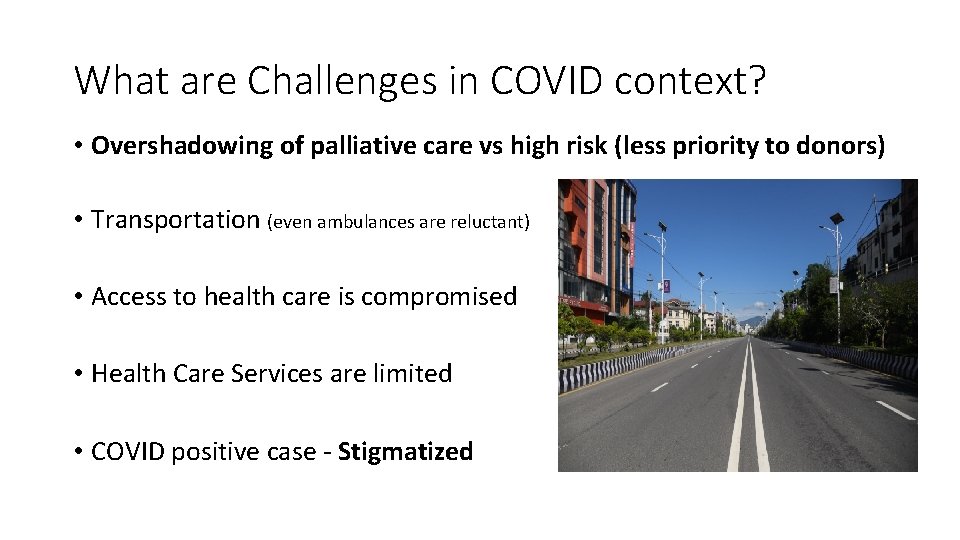 What are Challenges in COVID context?

• Overshadowing of palliative care vs high risk (less priority to donors)

• Transportation (even ambulances are reluctant)

• Access to health care is compromised

• Health Care Services are limited

• COVID positive case - Stigmatized